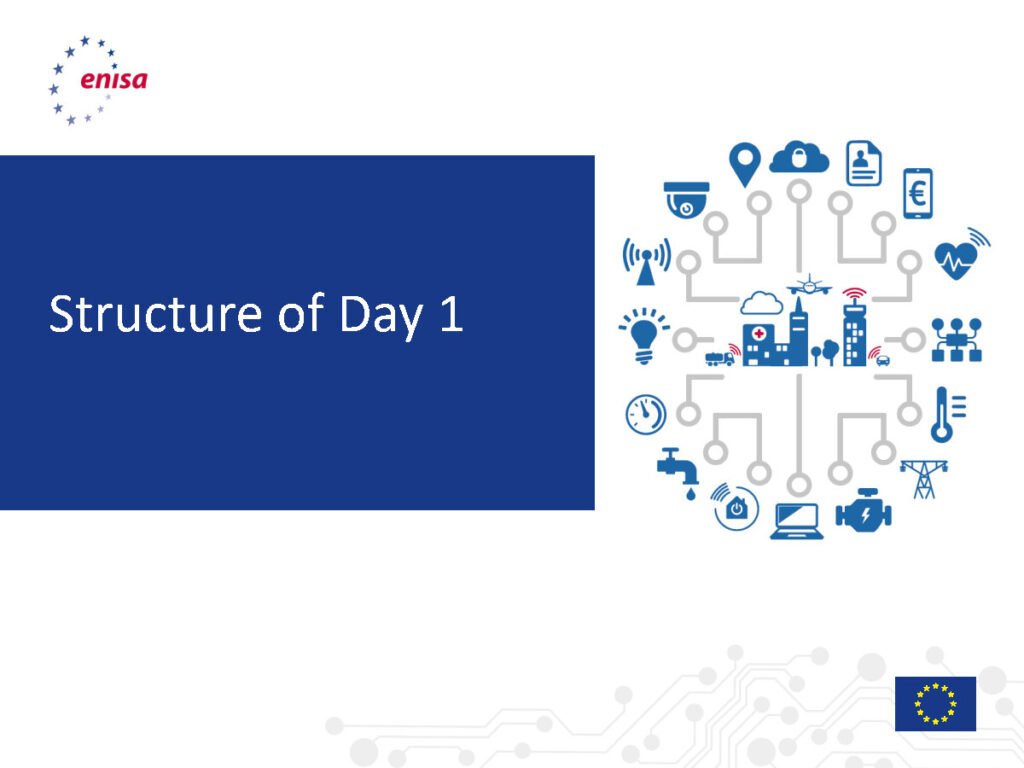 enisa

Structure of Day 1

€